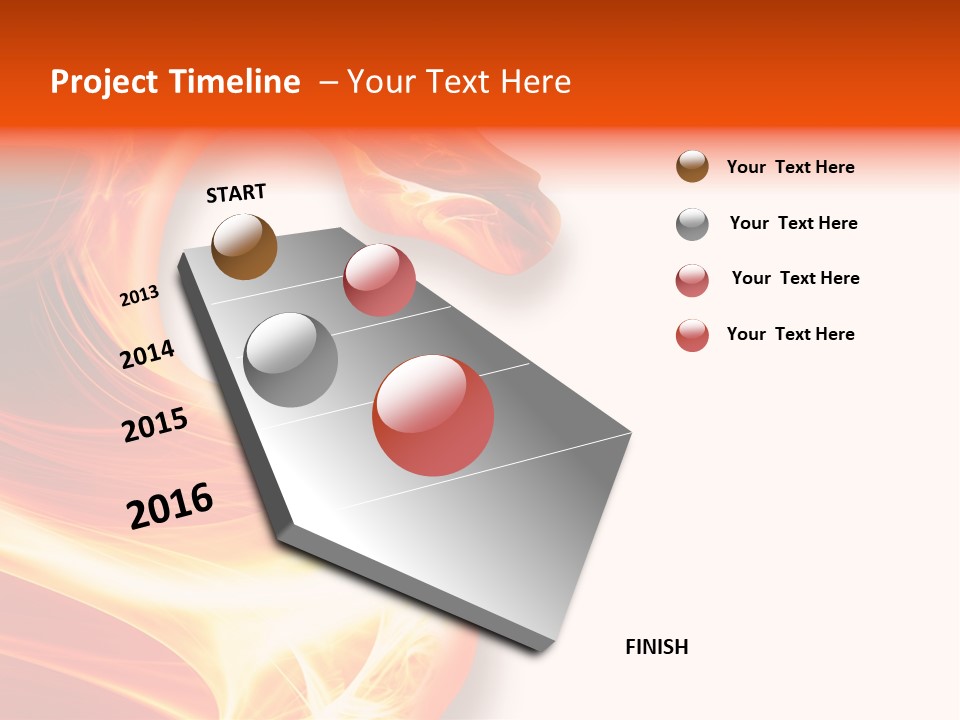 Project Timeline – Your Text Here

START

2013

2014

2015

2016

FINISH

Your Text Here

Your Text Here

Your Text Here

Your Text Here